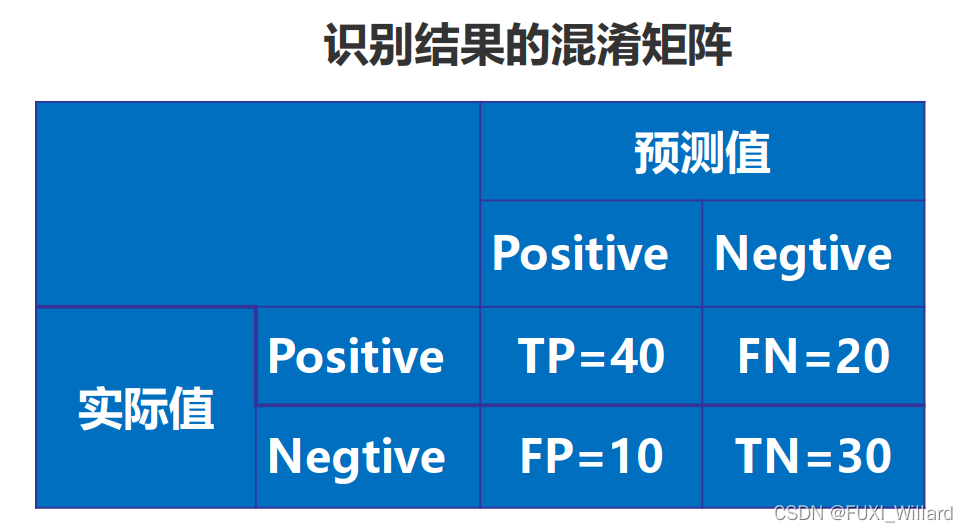 识别结果的混淆矩阵

| | | 预测值 | |
|---|---|---|---|
| | | Positive | Negtive |
| 实际值 | Positive | TP=40 | FN=20 |
| | Negtive | FP=10 | TN=30 |

CSDN @FUXI_Willard